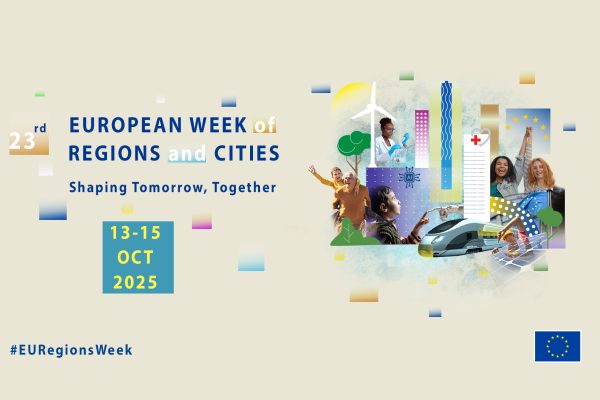 23rd

EUROPEAN WEEK of REGIONS and CITIES

Shaping Tomorrow, Together

13-15 OCT 2025

AI

#EURegionsWeek